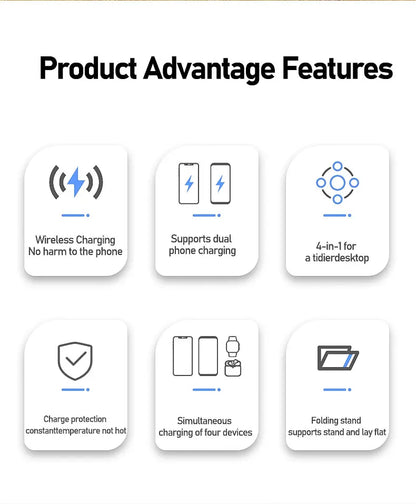 Product Advantage Features

Wireless Charging
No harm to the phone

Supports dual
phone charging

4-in-1 for
a tidierdesktop

Charge protection
constanttemperature not hot

Simultaneous
charging of four devices

Folding stand
supports stand and lay flat